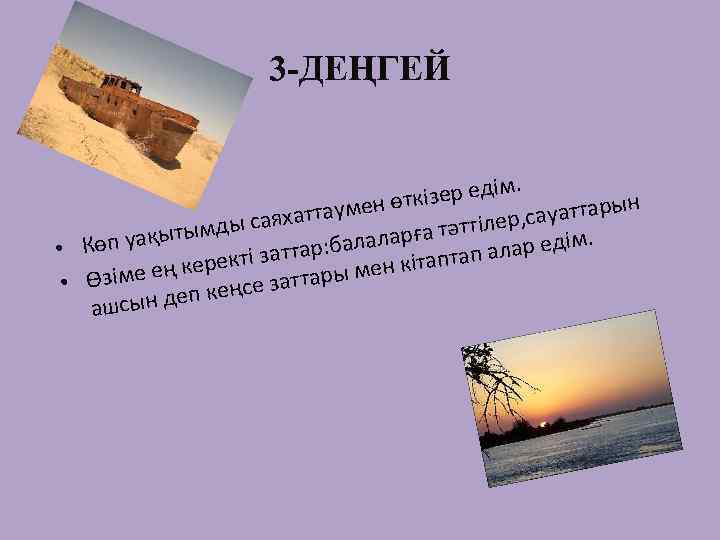 3-ДЕҢГЕЙ

• Көп уақытымды саяхаттаумен өткізер едім.
• Өзіме ең керекті заттар:балаларға тәттілер,сауаттарын ашсын деп кеңсе заттары мен кітаптап алар едім.